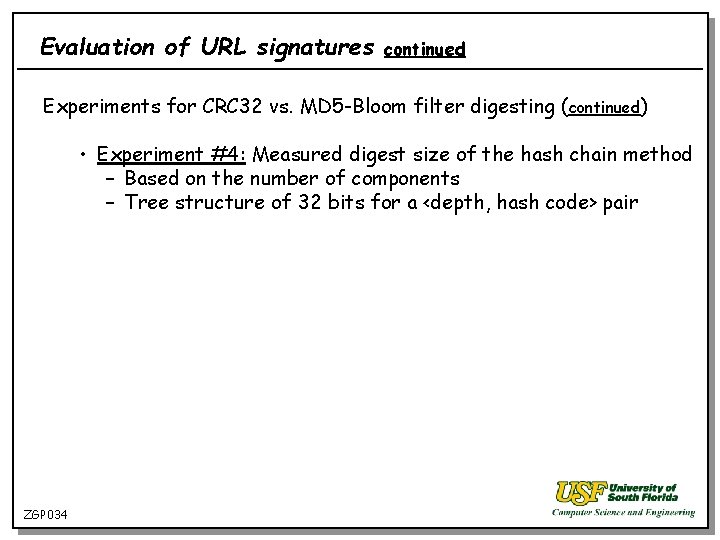 Evaluation of URL signatures continued

Experiments for CRC32 vs. MD5-Bloom filter digesting (continued)

• Experiment #4: Measured digest size of the hash chain method
– Based on the number of components
– Tree structure of 32 bits for a <depth, hash code> pair

ZGP034

USF University of South Florida
Computer Science and Engineering